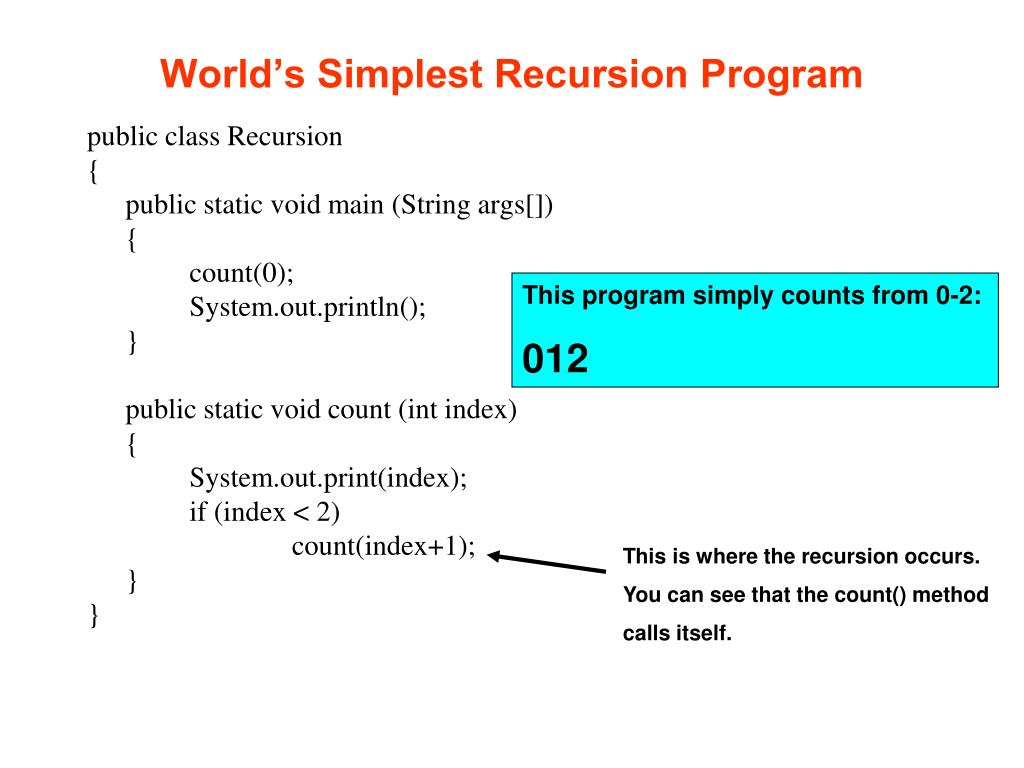 World's Simplest Recursion Program

public class Recursion
{
public static void main (String args[])
{
count(0);
System.out.println();
}

public static void count (int index)
{
System.out.print(index);
if (index < 2)
count(index+1);
}
}

This program simply counts from 0-2:

012

This is where the recursion occurs. You can see that the count() method calls itself.